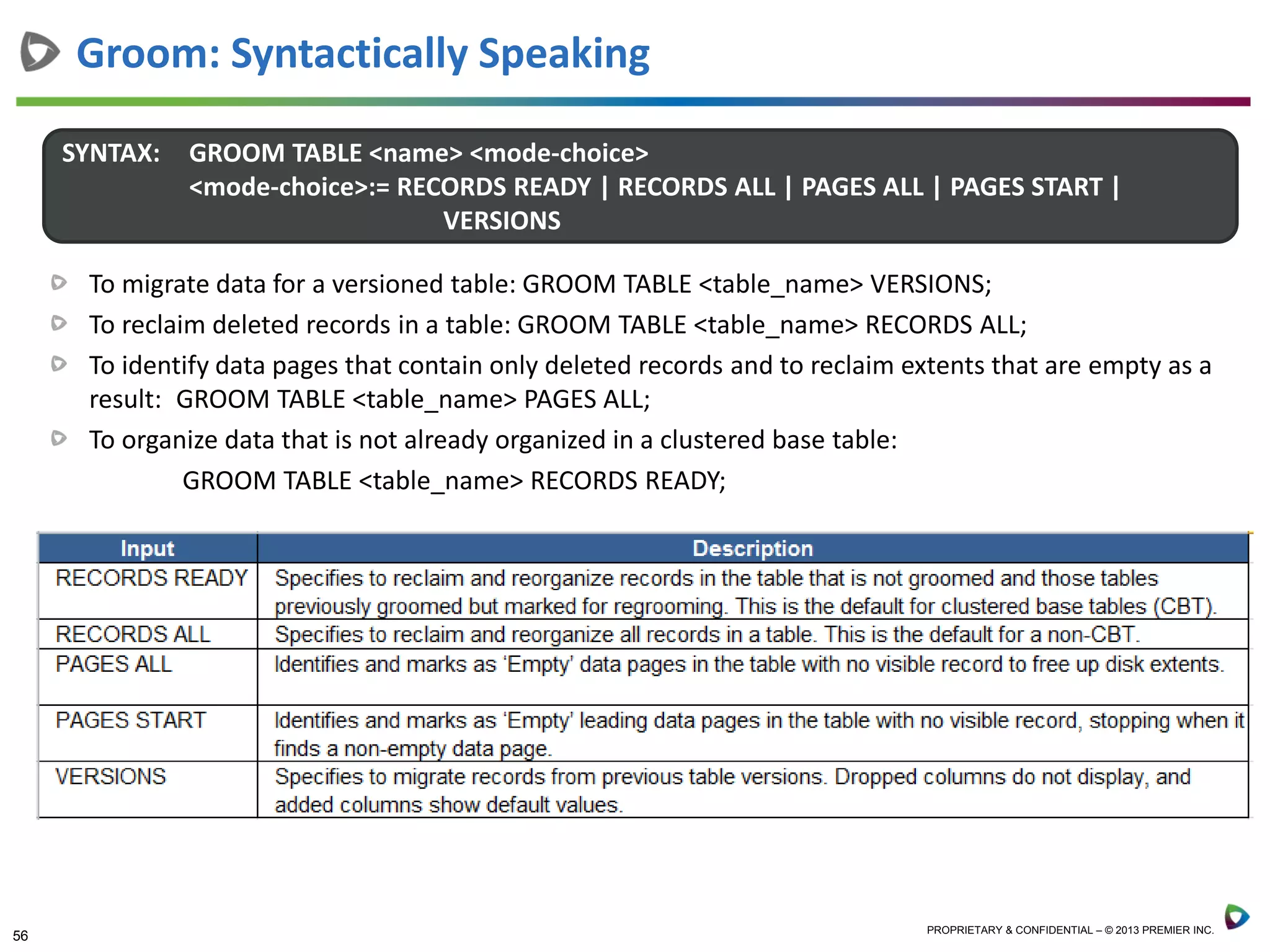 Groom: Syntactically Speaking

SYNTAX: GROOM TABLE <name> <mode-choice>
<mode-choice>:= RECORDS READY | RECORDS ALL | PAGES ALL | PAGES START | VERSIONS

To migrate data for a versioned table: GROOM TABLE <table_name> VERSIONS;

To reclaim deleted records in a table: GROOM TABLE <table_name> RECORDS ALL;

To identify data pages that contain only deleted records and to reclaim extents that are empty as a result: GROOM TABLE <table_name> PAGES ALL;

To organize data that is not already organized in a clustered base table:
GROOM TABLE <table_name> RECORDS READY;

| Input | Description |
|---|---|
| RECORDS READY | Specifies to reclaim and reorganize records in the table that is not groomed and those tables previously groomed but marked for regrooming. This is the default for clustered base tables (CBT). |
| RECORDS ALL | Specifies to reclaim and reorganize all records in a table. This is the default for a non-CBT. |
| PAGES ALL | Identifies and marks as 'Empty' data pages in the table with no visible record to free up disk extents. |
| PAGES START | Identifies and marks as 'Empty' leading data pages in the table with no visible record, stopping when it finds a non-empty data page. |
| VERSIONS | Specifies to migrate records from previous table versions. Dropped columns do not display, and added columns show default values. |

56

PROPRIETARY & CONFIDENTIAL – © 2013 PREMIER INC.